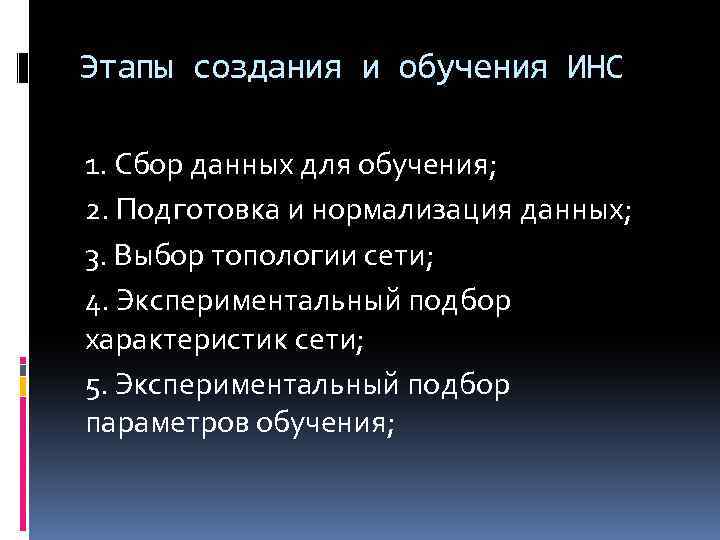 Этапы создания и обучения ИНС

1. Сбор данных для обучения;
2. Подготовка и нормализация данных;
3. Выбор топологии сети;
4. Экспериментальный подбор характеристик сети;
5. Экспериментальный подбор параметров обучения;